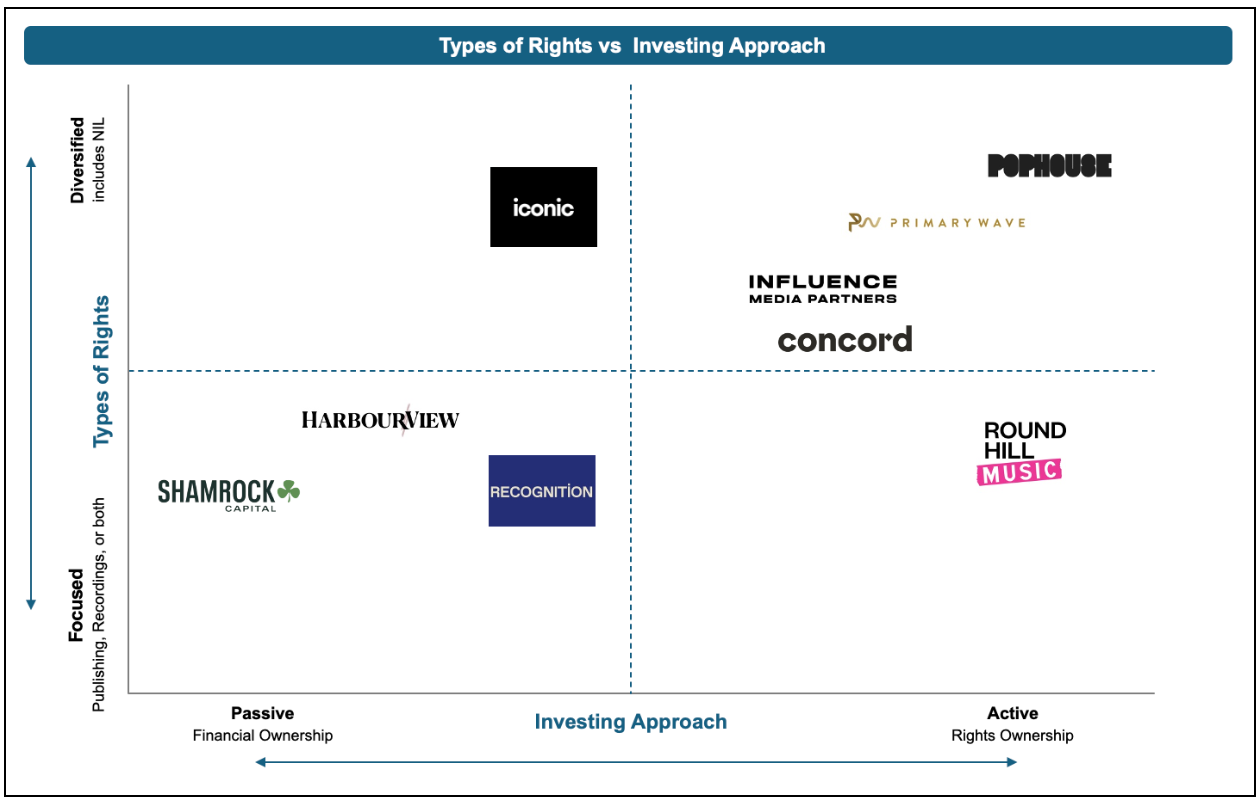 Types of Rights vs Investing Approach

Diversified
includes NIL

Types of Rights

Focused
Publishing, Recordings, or both

iconic

POPHOUSE

PRIMARY WAVE

INFLUENCE
MEDIA PARTNERS

concord

HARBOURVIEW

SHAMROCK
CAPITAL

RECOGNITION

ROUND
HILL
MUSIC

Passive
Financial Ownership

Investing Approach

Active
Rights Ownership